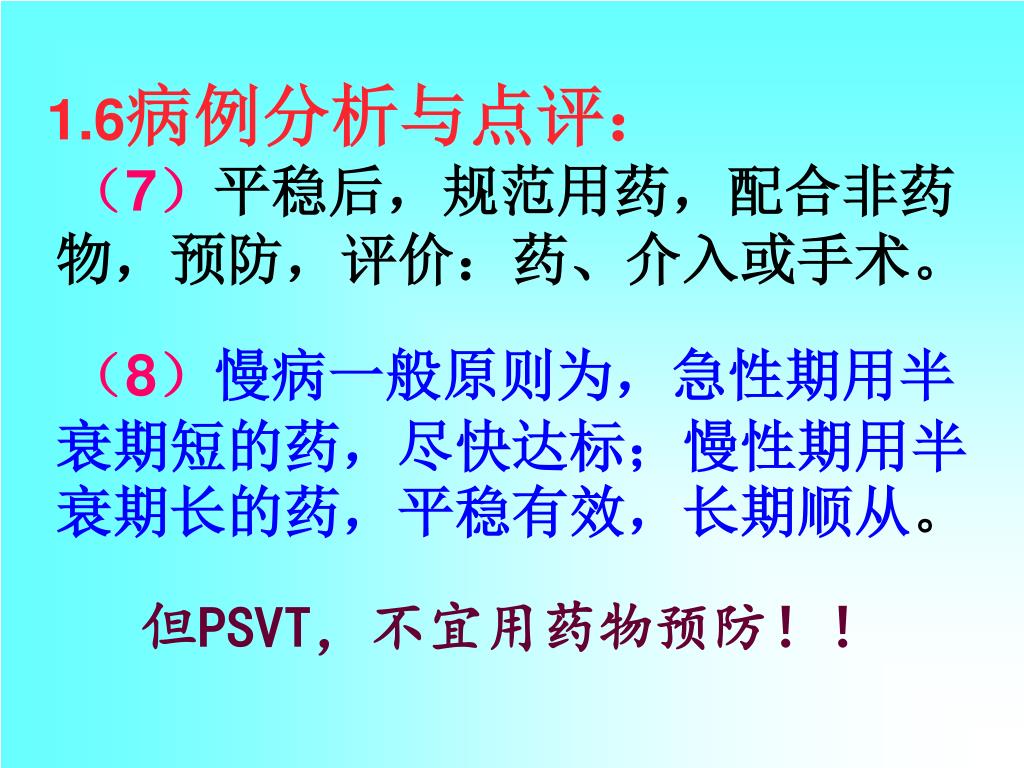 1.6病例分析与点评：

（7）平稳后，规范用药，配合非药物，预防，评价：药、介入或手术。

（8）慢病一般原则为，急性期用半衰期短的药，尽快达标；慢性期用半衰期长的药，平稳有效，长期顺从。

但PSVT，不宜用药物预防！！